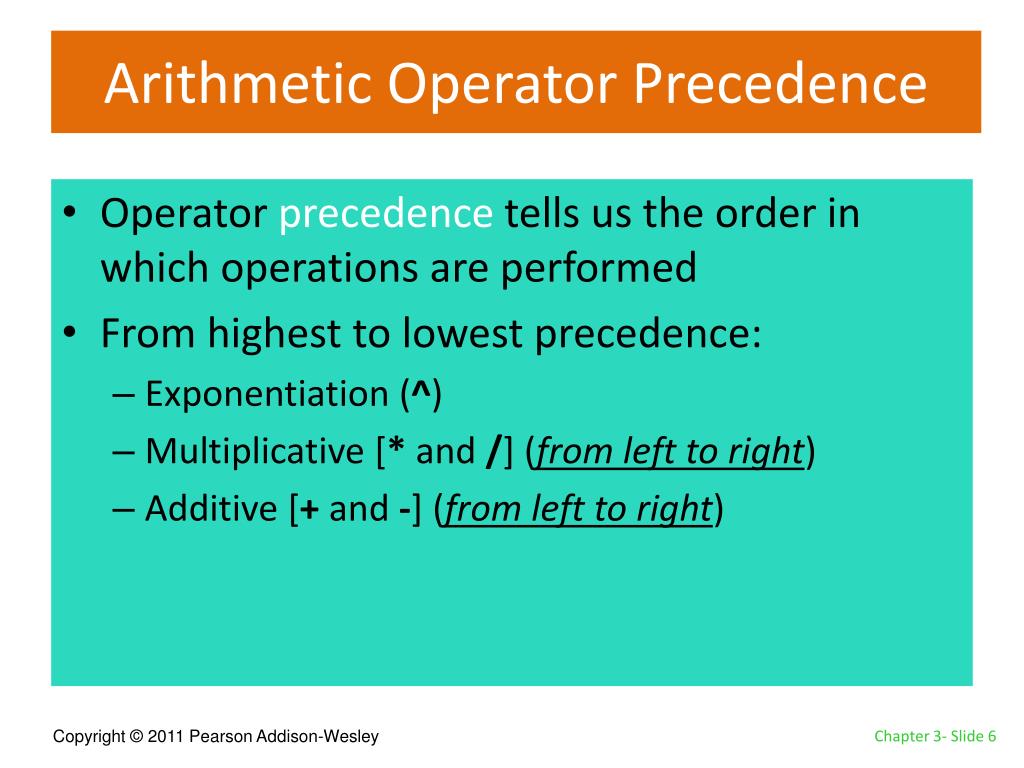 Arithmetic Operator Precedence

• Operator precedence tells us the order in which operations are performed

• From highest to lowest precedence:

– Exponentiation (^)

– Multiplicative [* and /] (from left to right)

– Additive [+ and -] (from left to right)

Copyright © 2011 Pearson Addison-Wesley

Chapter 3- Slide 6